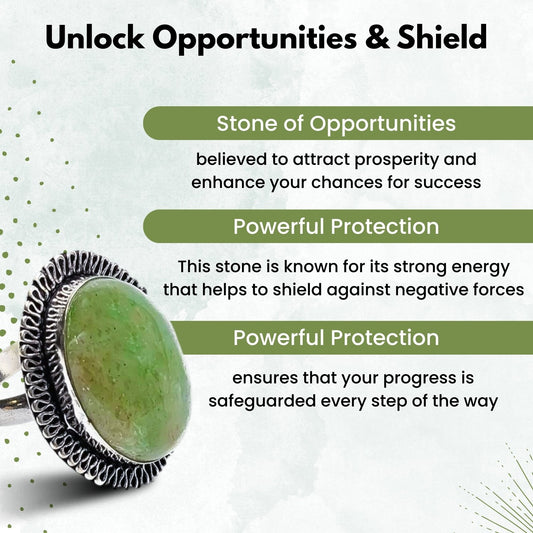 Unlock Opportunities & Shield

Stone of Opportunities

believed to attract prosperity and enhance your chances for success

Powerful Protection

This stone is known for its strong energy that helps to shield against negative forces

Powerful Protection

ensures that your progress is safeguarded every step of the way